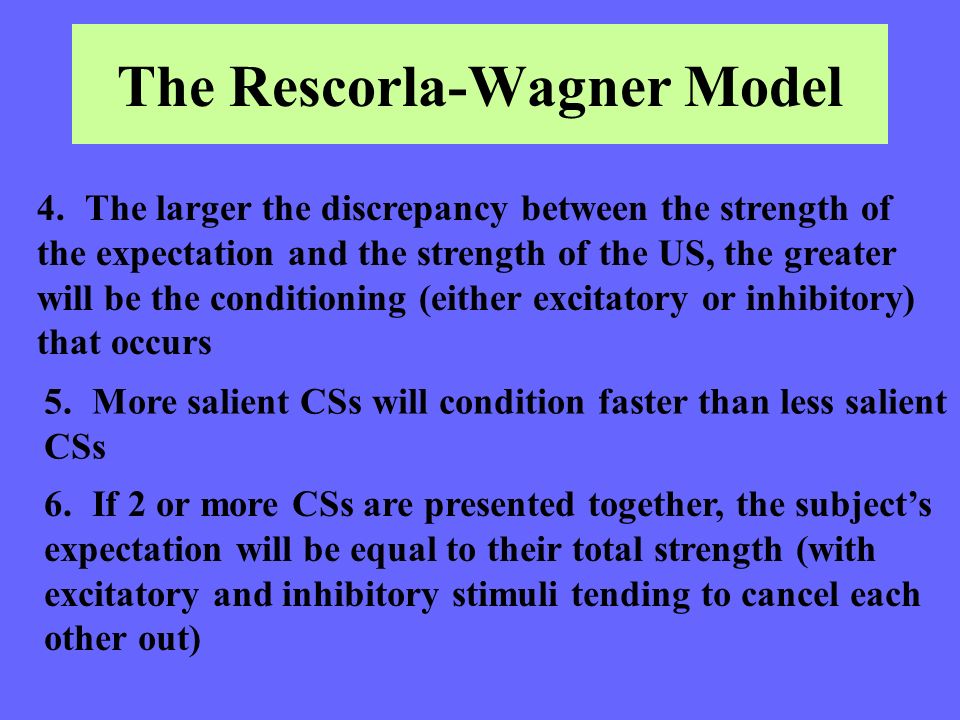 The Rescorla-Wagner Model

4. The larger the discrepancy between the strength of the expectation and the strength of the US, the greater will be the conditioning (either excitatory or inhibitory) that occurs

5. More salient CSs will condition faster than less salient CSs

6. If 2 or more CSs are presented together, the subject’s expectation will be equal to their total strength (with excitatory and inhibitory stimuli tending to cancel each other out)